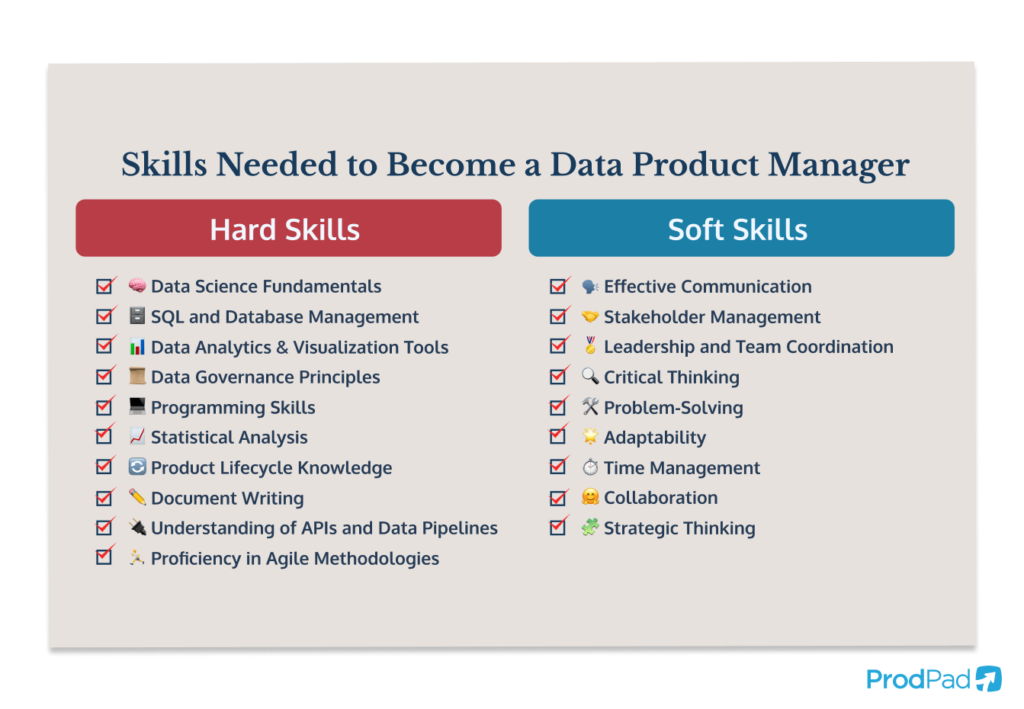 Skills Needed to Become a Data Product Manager

Hard Skills

Data Science Fundamentals
SQL and Database Management
Data Analytics & Visualization Tools
Data Governance Principles
Programming Skills
Statistical Analysis
Product Lifecycle Knowledge
Document Writing
Understanding of APIs and Data Pipelines
Proficiency in Agile Methodologies

Soft Skills

Effective Communication
Stakeholder Management
Leadership and Team Coordination
Critical Thinking
Problem-Solving
Adaptability
Time Management
Collaboration
Strategic Thinking

ProdPad